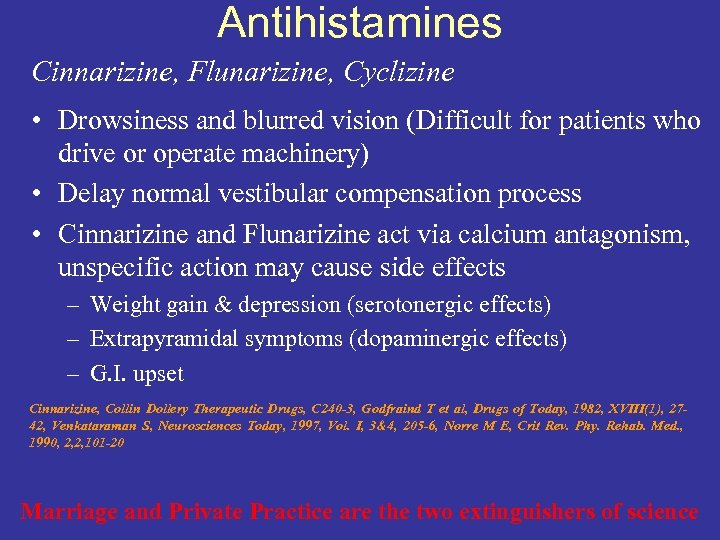 Antihistamines

Cinnarizine, Flunarizine, Cyclizine

• Drowsiness and blurred vision (Difficult for patients who drive or operate machinery)
• Delay normal vestibular compensation process
• Cinnarizine and Flunarizine act via calcium antagonism, unspecific action may cause side effects
– Weight gain & depression (serotonergic effects)
– Extrapyramidal symptoms (dopaminergic effects)
– G.I. upset

Cinnarizine, Collin Dollery Therapeutic Drugs, C240-3, Godfraind T et al, Drugs of Today, 1982, XVIII(1), 27-42, Venkataraman S, Neurosciences Today, 1997, Vol. I, 3&4, 205-6, Norre M E, Crit Rev. Phy. Rehab. Med., 1990, 2,2,101-20

Marriage and Private Practice are the two extinguishers of science